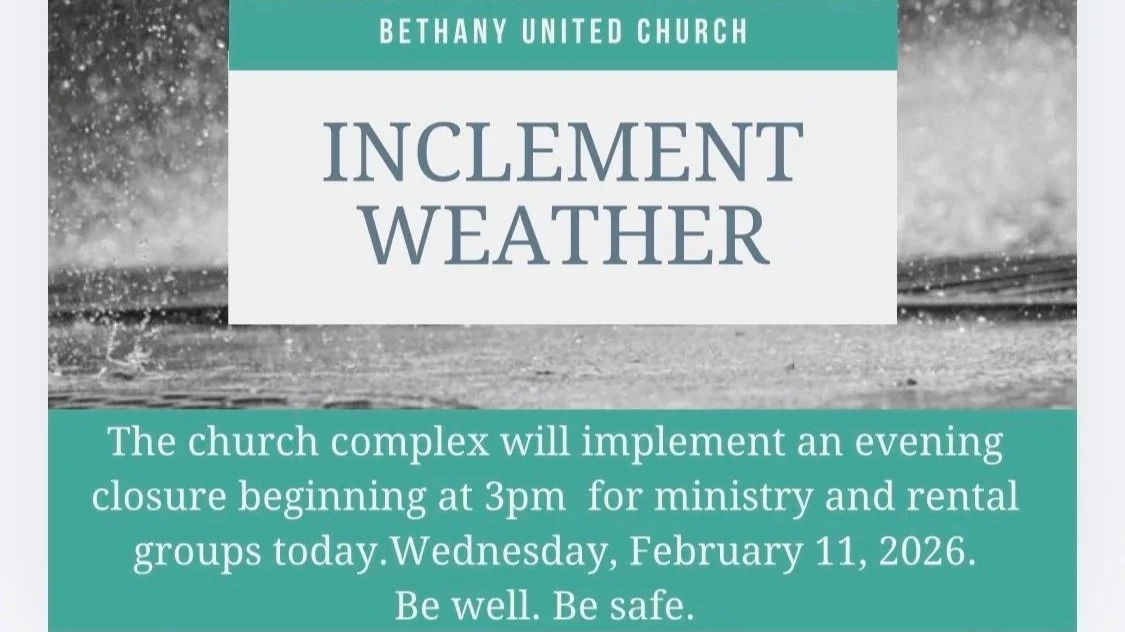 BETHANY UNITED CHURCH

INCLEMENT WEATHER

The church complex will implement an evening closure beginning at 3pm for ministry and rental groups today.Wednesday, February 11, 2026.
Be well. Be safe.